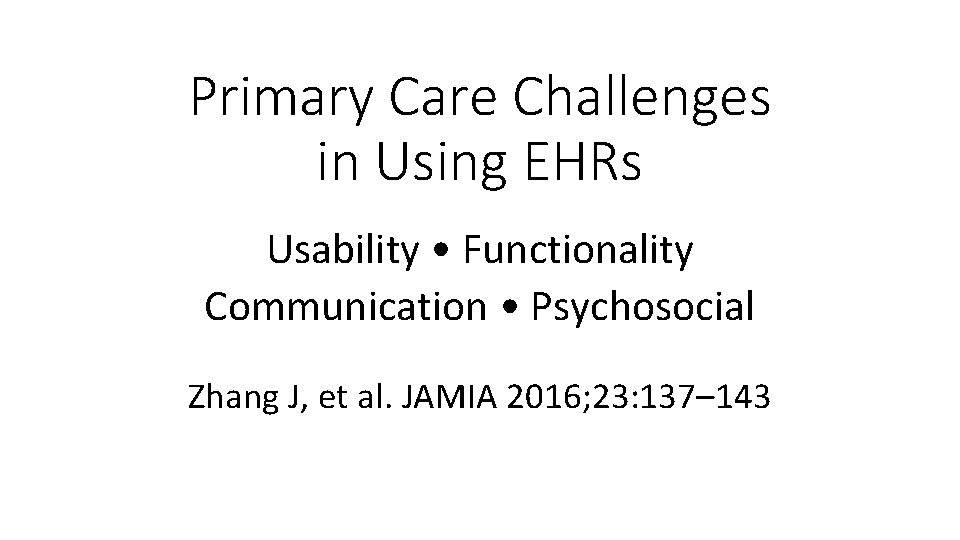 Primary Care Challenges in Using EHRs

Usability • Functionality
Communication • Psychosocial

Zhang J, et al. JAMIA 2016;23:137–143